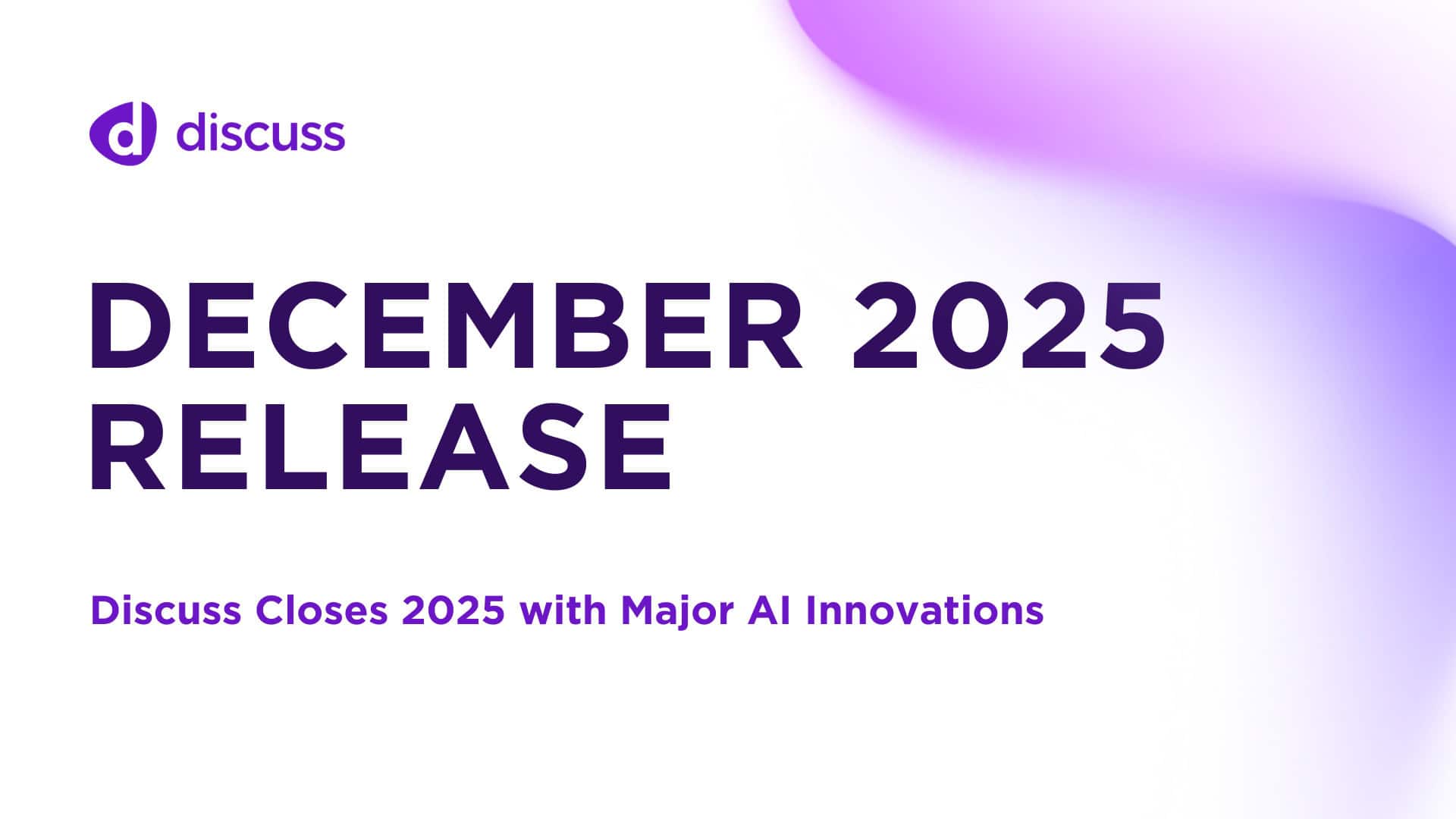 d discuss

DECEMBER 2025 RELEASE

Discuss Closes 2025 with Major AI Innovations